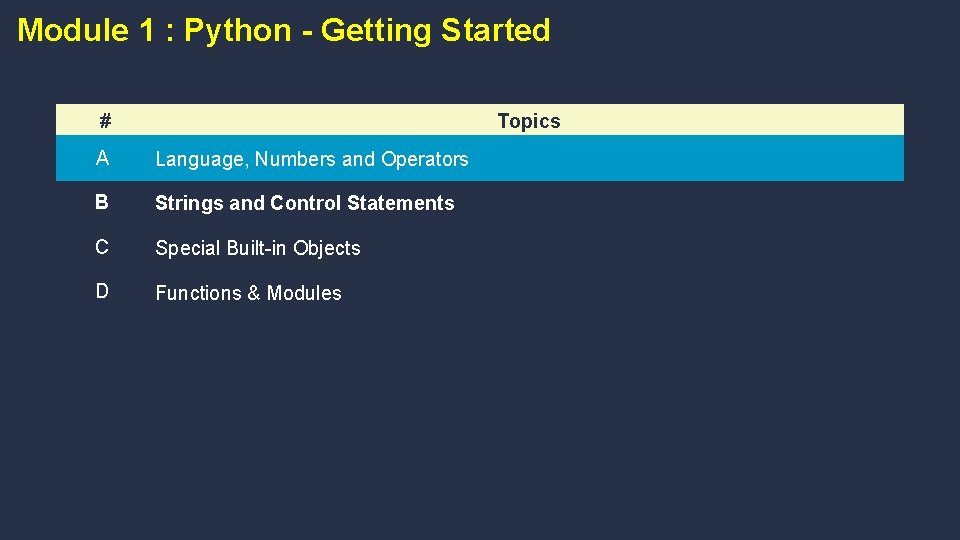 Module 1 : Python - Getting Started

| # | Topics |
|---|---|
| A | Language, Numbers and Operators |
| B | Strings and Control Statements |
| C | Special Built-in Objects |
| D | Functions & Modules |